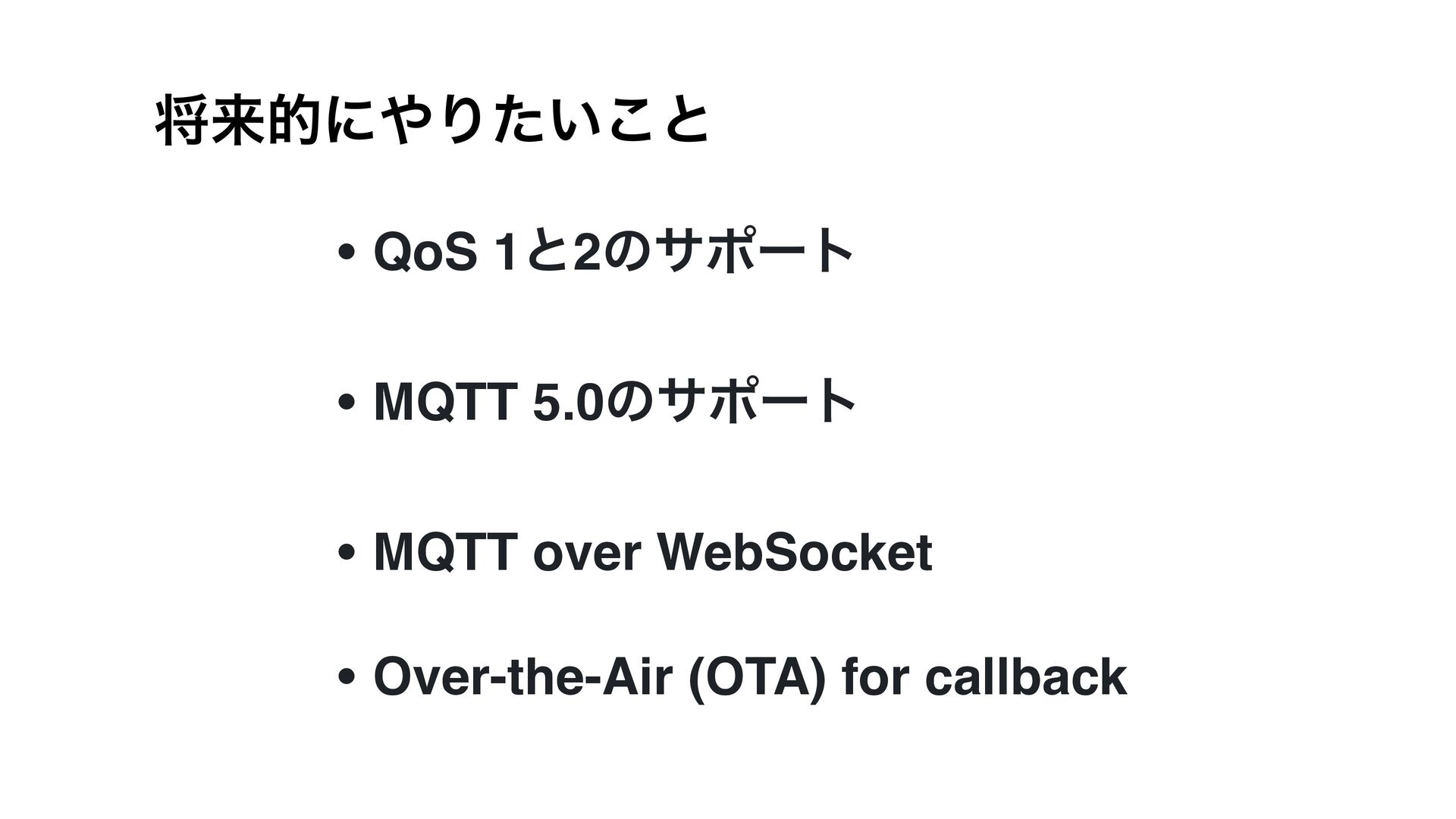 将来的にやりたいこと

• QoS 1と2のサポート

• MQTT 5.0のサポート

• MQTT over WebSocket

• Over-the-Air (OTA) for callback